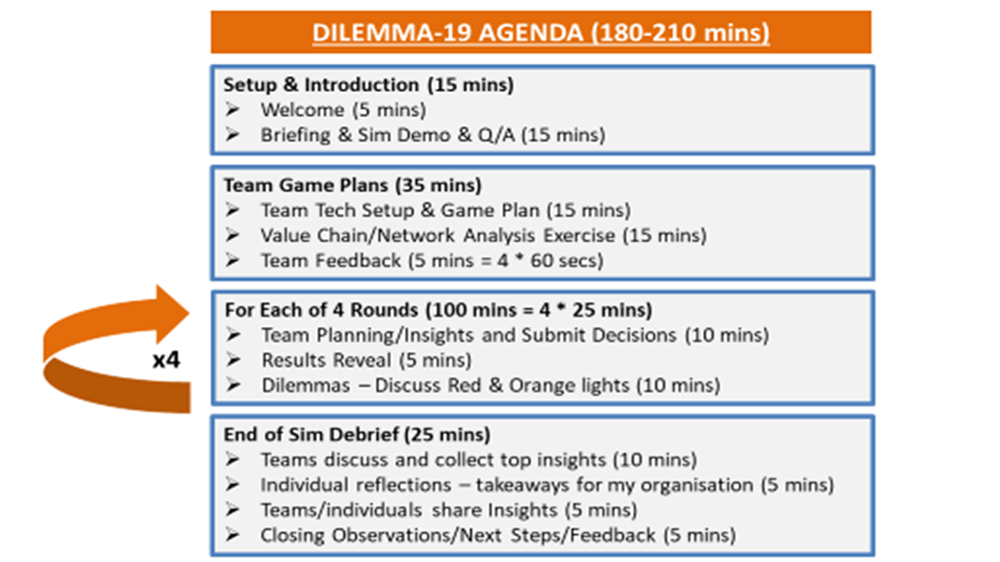 DILEMMA-19 AGENDA (180-210 mins)

Setup & Introduction (15 mins)
➢ Welcome (5 mins)
➢ Briefing & Sim Demo & Q/A (15 mins)

Team Game Plans (35 mins)
➢ Team Tech Setup & Game Plan (15 mins)
➢ Value Chain/Network Analysis Exercise (15 mins)
➢ Team Feedback (5 mins = 4 * 60 secs)

x4

For Each of 4 Rounds (100 mins = 4 * 25 mins)
➢ Team Planning/Insights and Submit Decisions (10 mins)
➢ Results Reveal (5 mins)
➢ Dilemmas – Discuss Red & Orange lights (10 mins)

End of Sim Debrief (25 mins)
➢ Teams discuss and collect top insights (10 mins)
➢ Individual reflections – takeaways for my organisation (5 mins)
➢ Teams/individuals share Insights (5 mins)
➢ Closing Observations/Next Steps/Feedback (5 mins)